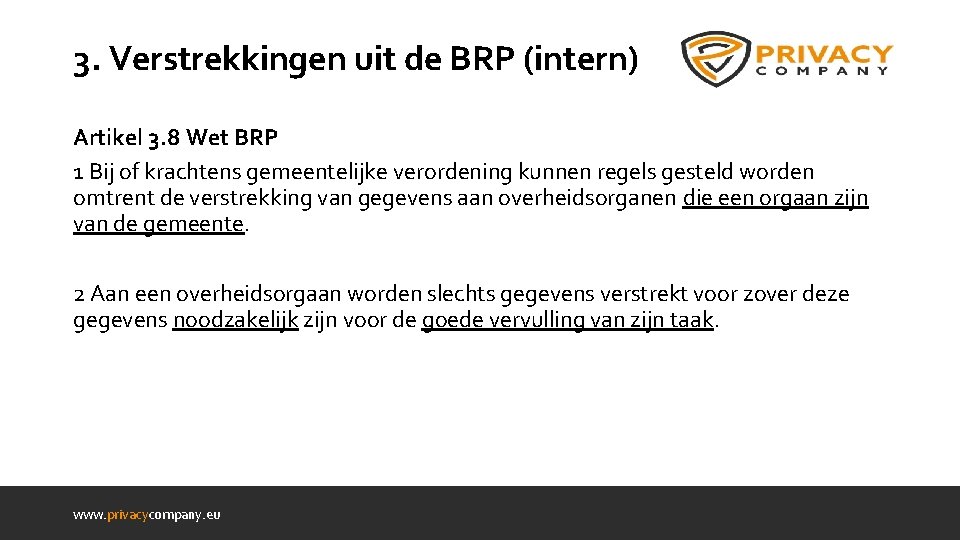 3. Verstrekkingen uit de BRP (intern)

PRIVACY COMPANY

Artikel 3.8 Wet BRP

1 Bij of krachtens gemeentelijke verordening kunnen regels gesteld worden omtrent de verstrekking van gegevens aan overheidsorganen die een orgaan zijn van de gemeente.

2 Aan een overheidsorgaan worden slechts gegevens verstrekt voor zover deze gegevens noodzakelijk zijn voor de goede vervulling van zijn taak.

www.privacycompany.eu